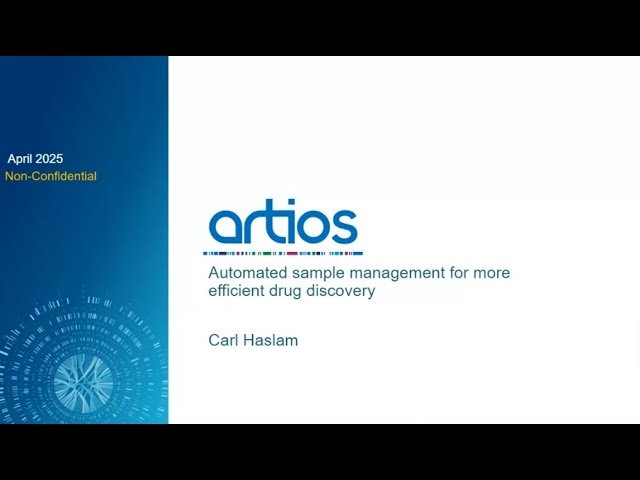 April 2025
Non-Confidential

artios

Automated sample management for more efficient drug discovery

Carl Haslam